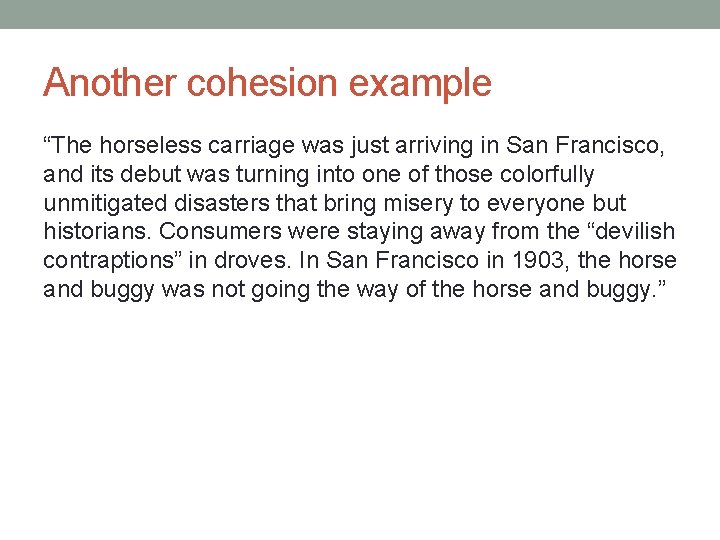 Another cohesion example

“The horseless carriage was just arriving in San Francisco, and its debut was turning into one of those colorfully unmitigated disasters that bring misery to everyone but historians. Consumers were staying away from the “devilish contraptions” in droves. In San Francisco in 1903, the horse and buggy was not going the way of the horse and buggy.”